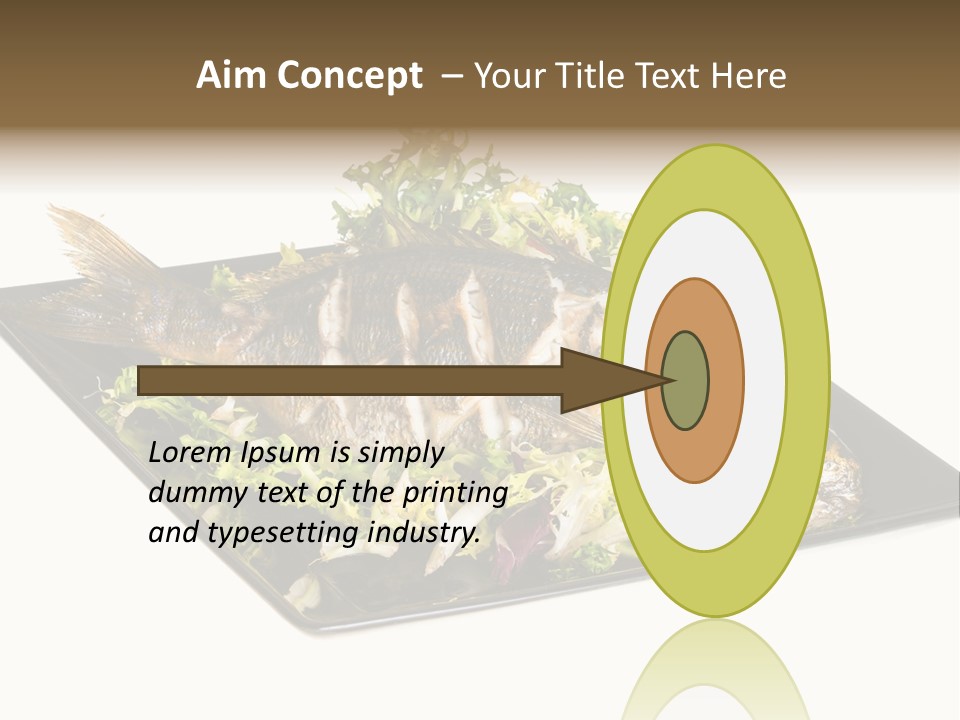 Aim Concept – Your Title Text Here

Lorem Ipsum is simply dummy text of the printing and typesetting industry.